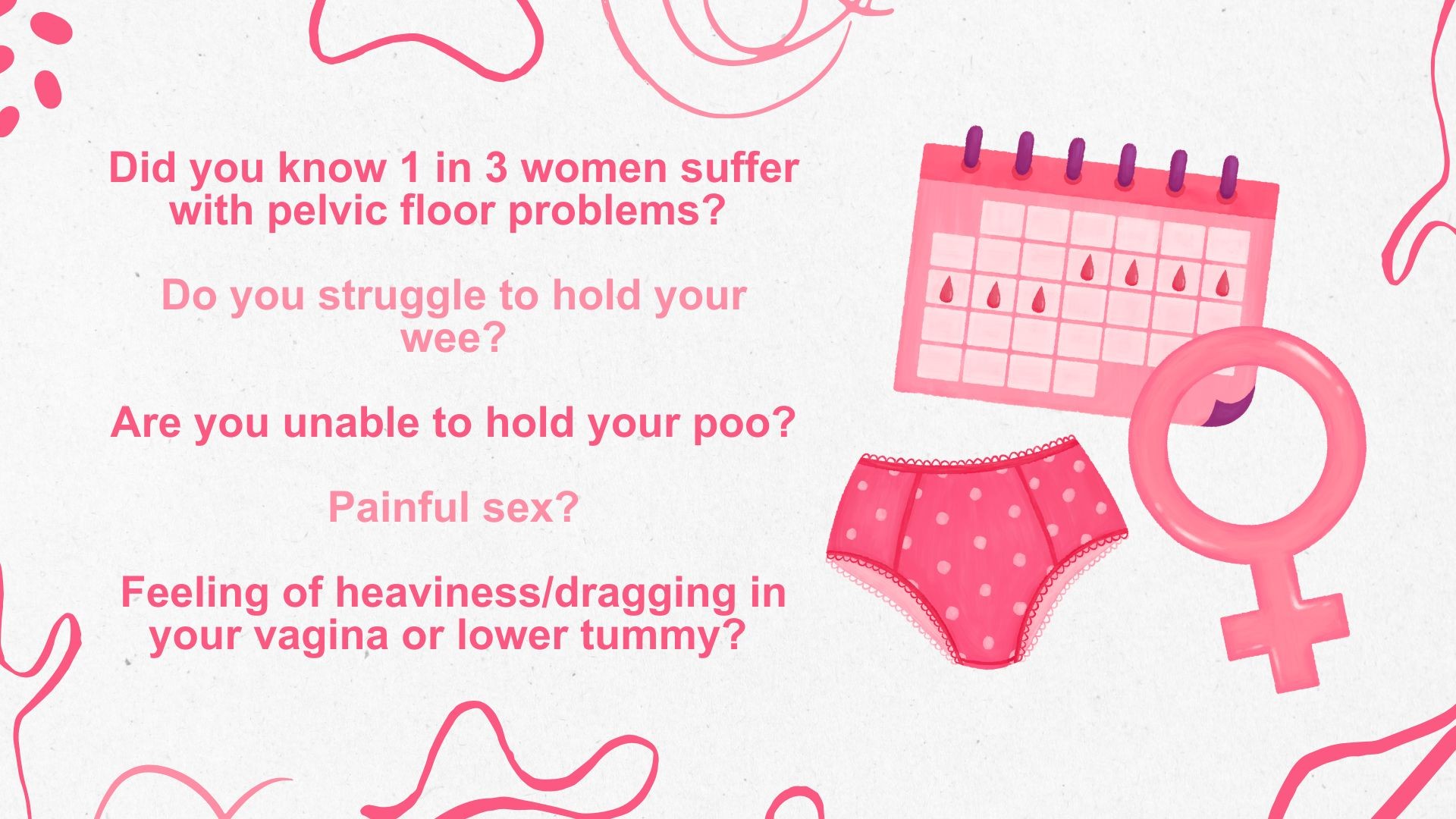 Did you know 1 in 3 women suffer with pelvic floor problems?

Do you struggle to hold your wee?

Are you unable to hold your poo?

Painful sex?

Feeling of heaviness/dragging in your vagina or lower tummy?